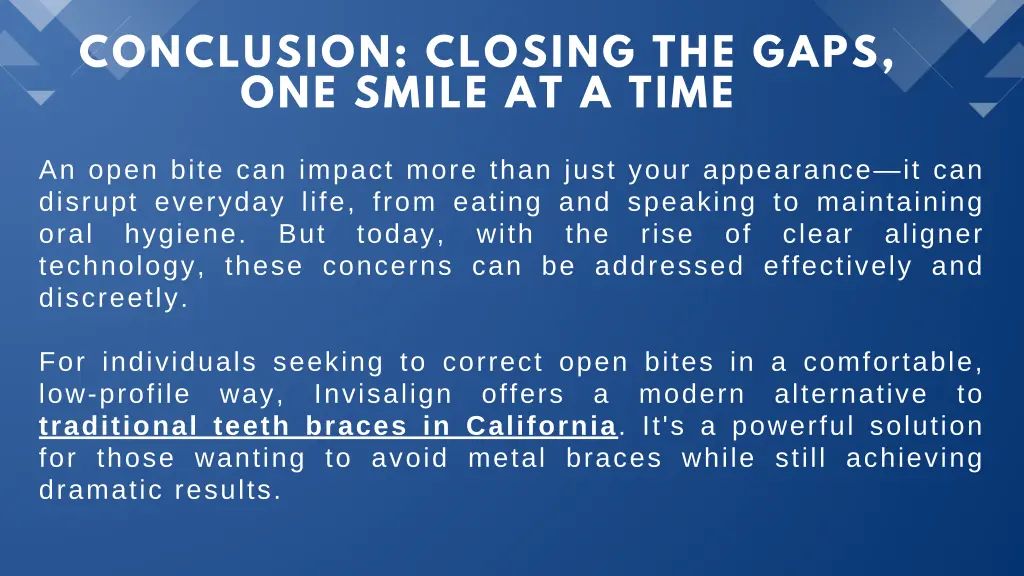 CONCLUSION: CLOSING THE GAPS, ONE SMILE AT A TIME

An open bite can impact more than just your appearance—it can disrupt everyday life, from eating and speaking to maintaining oral hygiene. But today, with the rise of clear aligner technology, these concerns can be addressed effectively and discreetly.

For individuals seeking to correct open bites in a comfortable, low-profile way, Invisalign offers a modern alternative to traditional teeth braces in California. It's a powerful solution for those wanting to avoid metal braces while still achieving dramatic results.